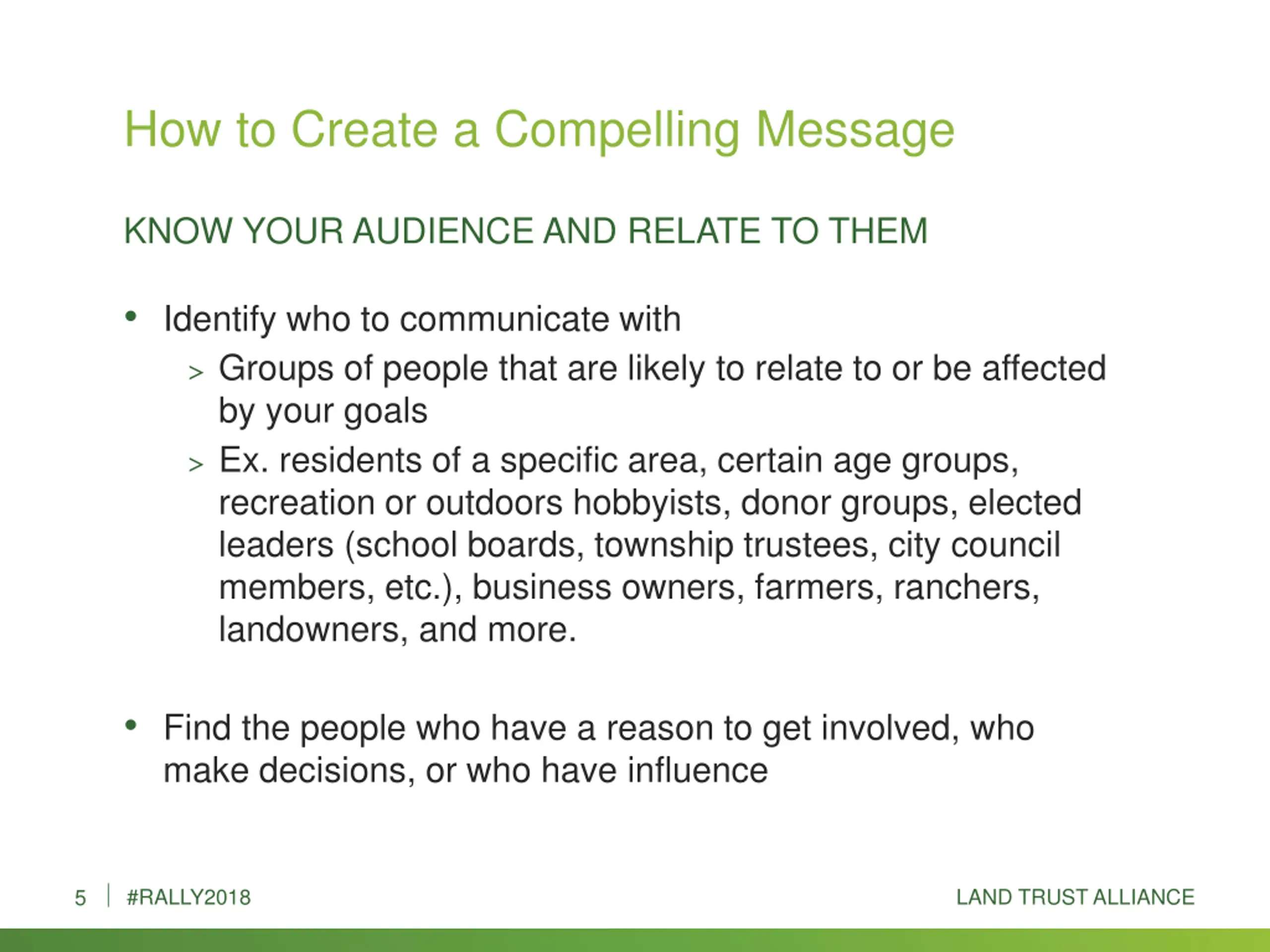 How to Create a Compelling Message

KNOW YOUR AUDIENCE AND RELATE TO THEM

• Identify who to communicate with
  > Groups of people that are likely to relate to or be affected by your goals
  > Ex. residents of a specific area, certain age groups, recreation or outdoors hobbyists, donor groups, elected leaders (school boards, township trustees, city council members, etc.), business owners, farmers, ranchers, landowners, and more.

• Find the people who have a reason to get involved, who make decisions, or who have influence

5 | #RALLY2018

LAND TRUST ALLIANCE